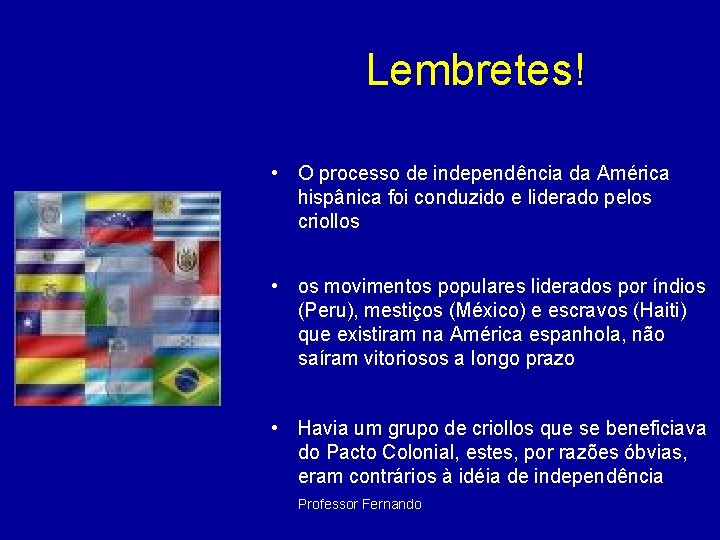 Lembretes!

• O processo de independência da América hispânica foi conduzido e liderado pelos criollos

• os movimentos populares liderados por índios (Peru), mestiços (México) e escravos (Haiti) que existiram na América espanhola, não saíram vitoriosos a longo prazo

• Havia um grupo de criollos que se beneficiava do Pacto Colonial, estes, por razões óbvias, eram contrários à idéia de independência

Professor Fernando